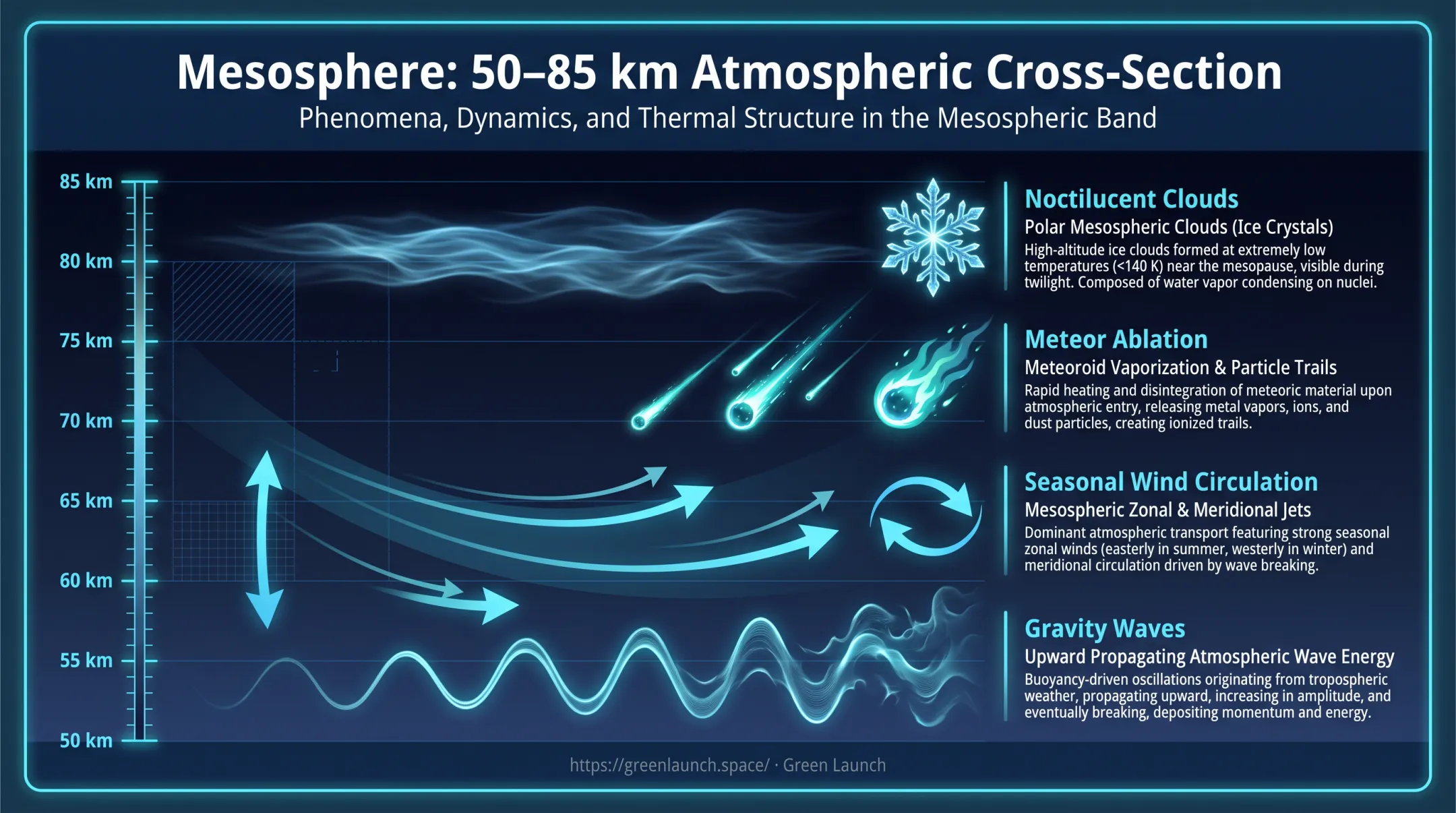 Mesosphere: 50–85 km Atmospheric Cross-Section

Phenomena, Dynamics, and Thermal Structure in the Mesospheric Band

85 km
80 km
75 km
70 km
65 km
60 km
55 km
50 km

Noctilucent Clouds
Polar Mesospheric Clouds (Ice Crystals)
High-altitude ice clouds formed at extremely low temperatures (<140 K) near the mesopause, visible during twilight. Composed of water vapor condensing on nuclei.

Meteor Ablation
Meteoroid Vaporization & Particle Trails
Rapid heating and disintegration of meteoric material upon atmospheric entry, releasing metal vapors, ions, and dust particles, creating ionized trails.

Seasonal Wind Circulation
Mesospheric Zonal & Meridional Jets
Dominant atmospheric transport featuring strong seasonal zonal winds (easterly in summer, westerly in winter) and meridional circulation driven by wave breaking.

Gravity Waves
Upward Propagating Atmospheric Wave Energy
Buoyancy-driven oscillations originating from tropospheric weather, propagating upward, increasing in amplitude, and eventually breaking, depositing momentum and energy.

https://greenlaunch.space/ · Green Launch